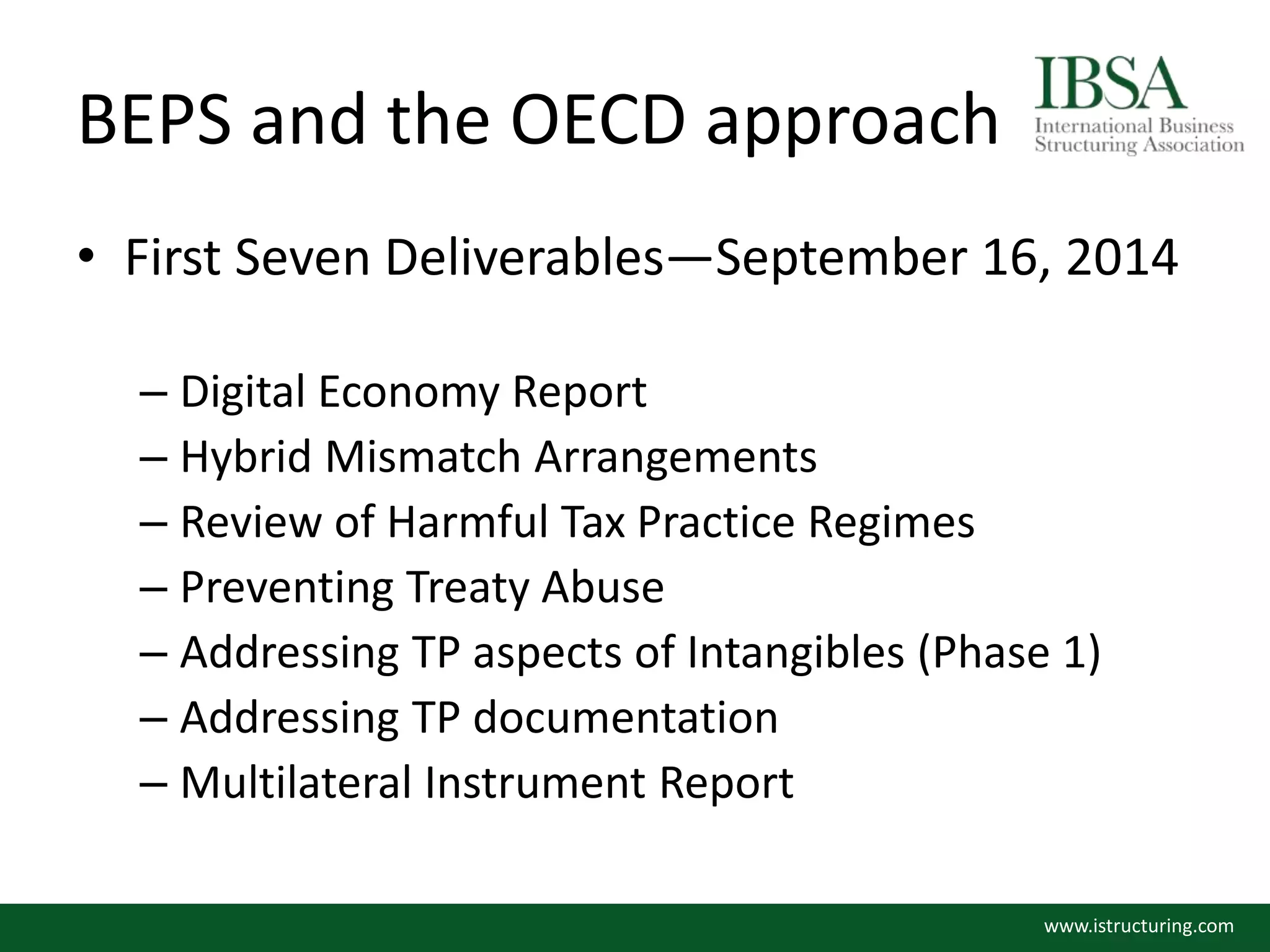 BEPS and the OECD approach

IBSA
International Business Structuring Association

• First Seven Deliverables—September 16, 2014

– Digital Economy Report
– Hybrid Mismatch Arrangements
– Review of Harmful Tax Practice Regimes
– Preventing Treaty Abuse
– Addressing TP aspects of Intangibles (Phase 1)
– Addressing TP documentation
– Multilateral Instrument Report

www.istructuring.com